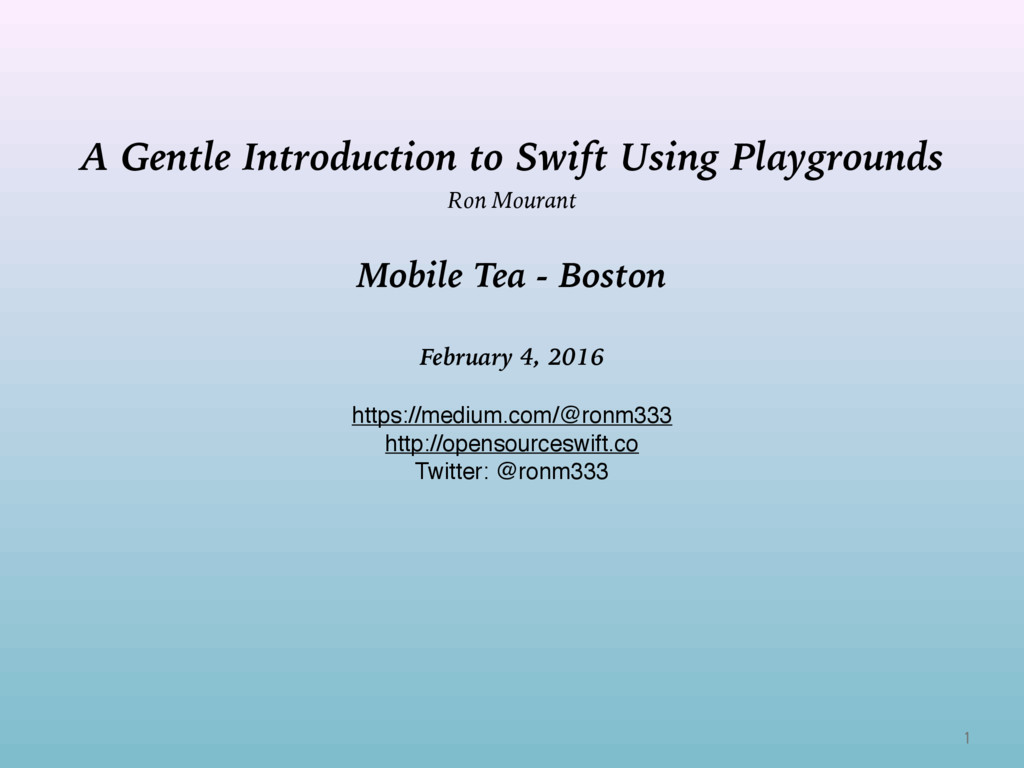 A Gentle Introduction to Swift Using Playgrounds

Ron Mourant

Mobile Tea - Boston

February 4, 2016

https://medium.com/@ronm333
http://opensourceswift.co
Twitter: @ronm333

1